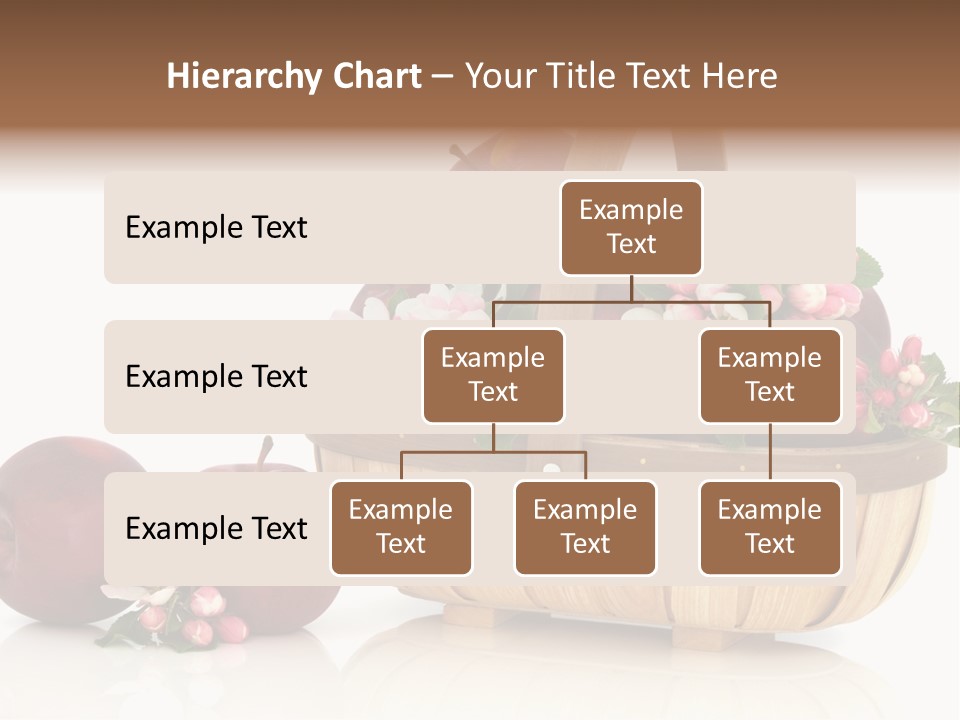 Hierarchy Chart – Your Title Text Here

Example Text

Example Text

Example Text

Example Text

Example Text

Example Text

Example Text

Example Text

Example Text